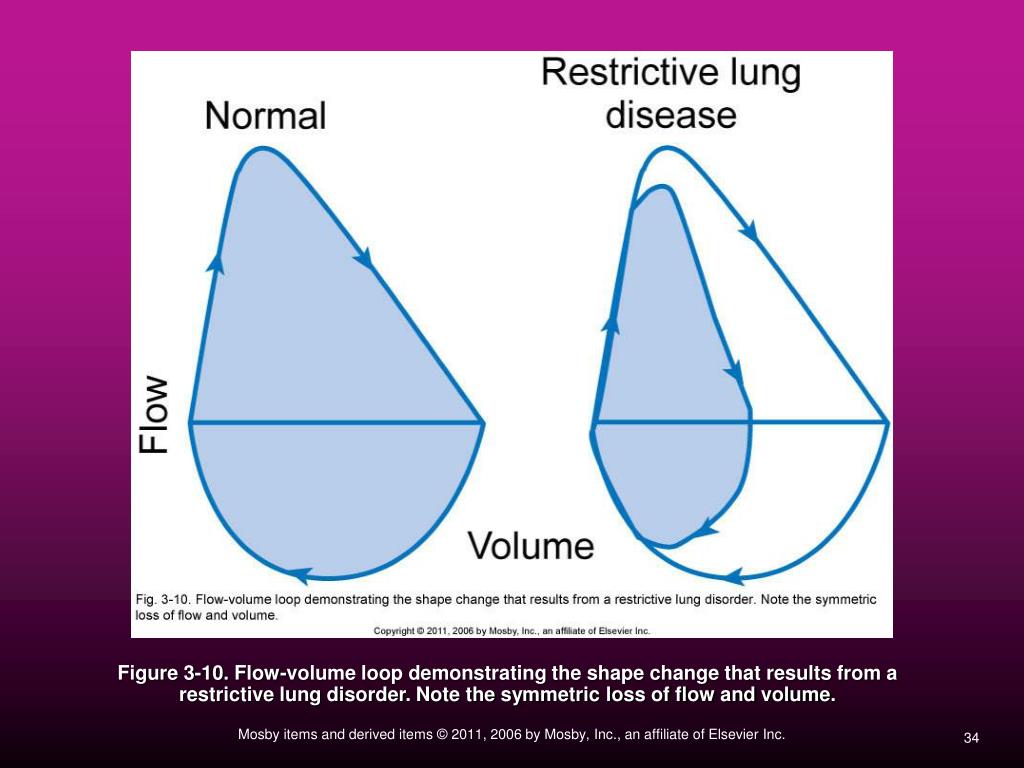 Normal

Restrictive lung disease

Flow

Volume

Fig. 3-10. Flow-volume loop demonstrating the shape change that results from a restrictive lung disorder. Note the symmetric loss of flow and volume.

Copyright © 2011, 2006 by Mosby, Inc., an affiliate of Elsevier Inc.

Figure 3-10. Flow-volume loop demonstrating the shape change that results from a restrictive lung disorder. Note the symmetric loss of flow and volume.

Mosby items and derived items © 2011, 2006 by Mosby, Inc., an affiliate of Elsevier Inc.

34